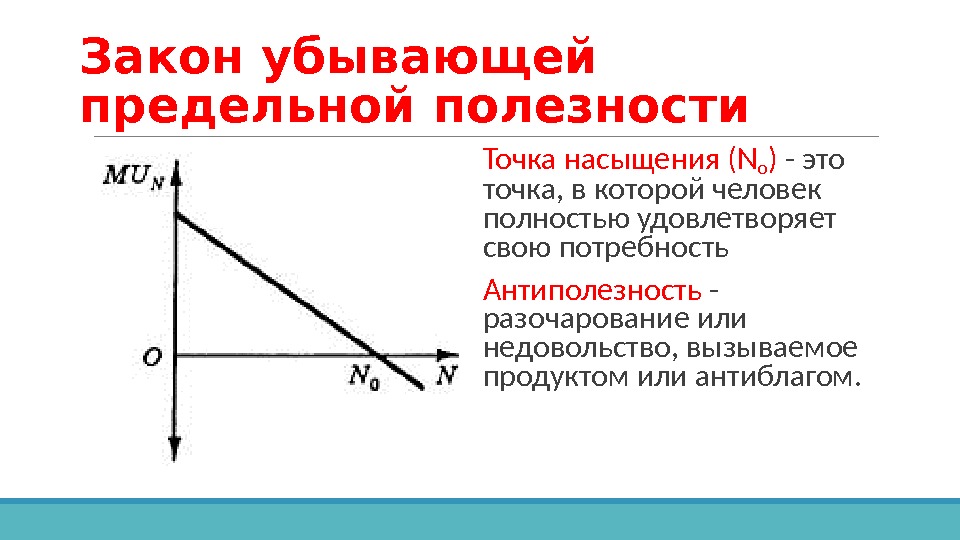 Закон убывающей предельной полезности

$MU_N$

$O$

$N_0$

$N$

Точка насыщения ($N_o$) – это точка, в которой человек полностью удовлетворяет свою потребность

Антиполезность – разочарование или недовольство, вызываемое продуктом или антиблагом.